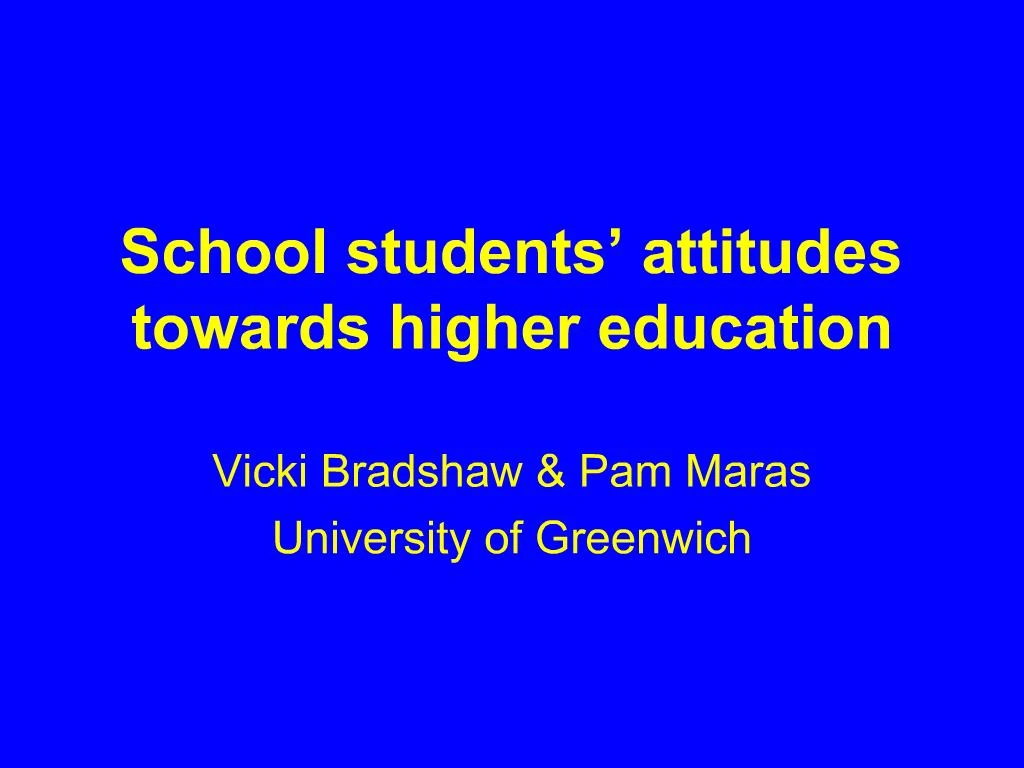 School students’ attitudes towards higher education

Vicki Bradshaw & Pam Maras
University of Greenwich